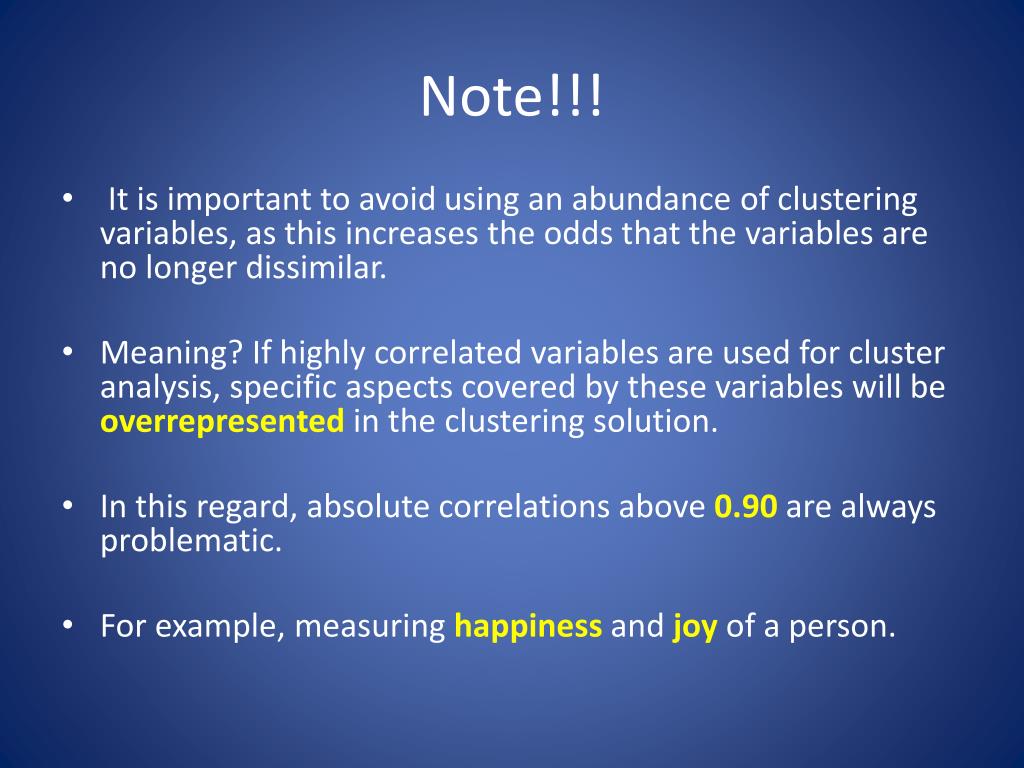 Note!!!

• It is important to avoid using an abundance of clustering variables, as this increases the odds that the variables are no longer dissimilar.

• Meaning? If highly correlated variables are used for cluster analysis, specific aspects covered by these variables will be overrepresented in the clustering solution.

• In this regard, absolute correlations above 0.90 are always problematic.

• For example, measuring happiness and joy of a person.